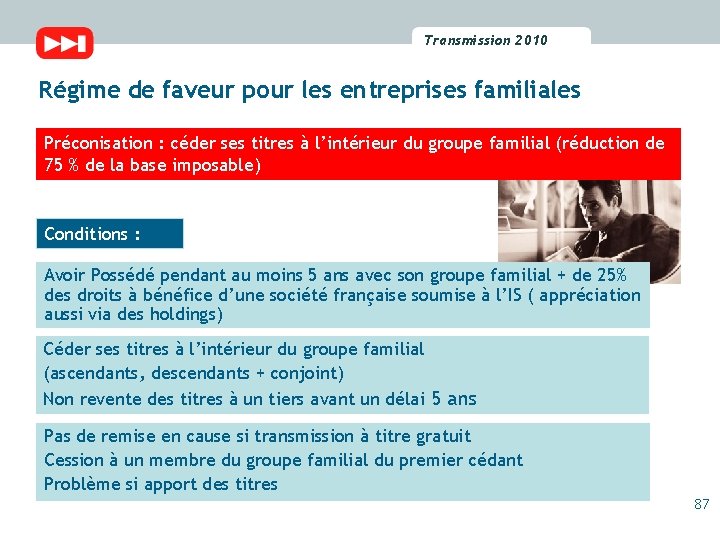 Transmission 2010

Régime de faveur pour les entreprises familiales

Préconisation : céder ses titres à l'intérieur du groupe familial (réduction de 75 % de la base imposable)

Conditions :

Avoir Possédé pendant au moins 5 ans avec son groupe familial + de 25% des droits à bénéfice d'une société française soumise à l'IS ( appréciation aussi via des holdings)

Céder ses titres à l'intérieur du groupe familial
(ascendants, descendants + conjoint)
Non revente des titres à un tiers avant un délai 5 ans

Pas de remise en cause si transmission à titre gratuit
Cession à un membre du groupe familial du premier cédant
Problème si apport des titres

87